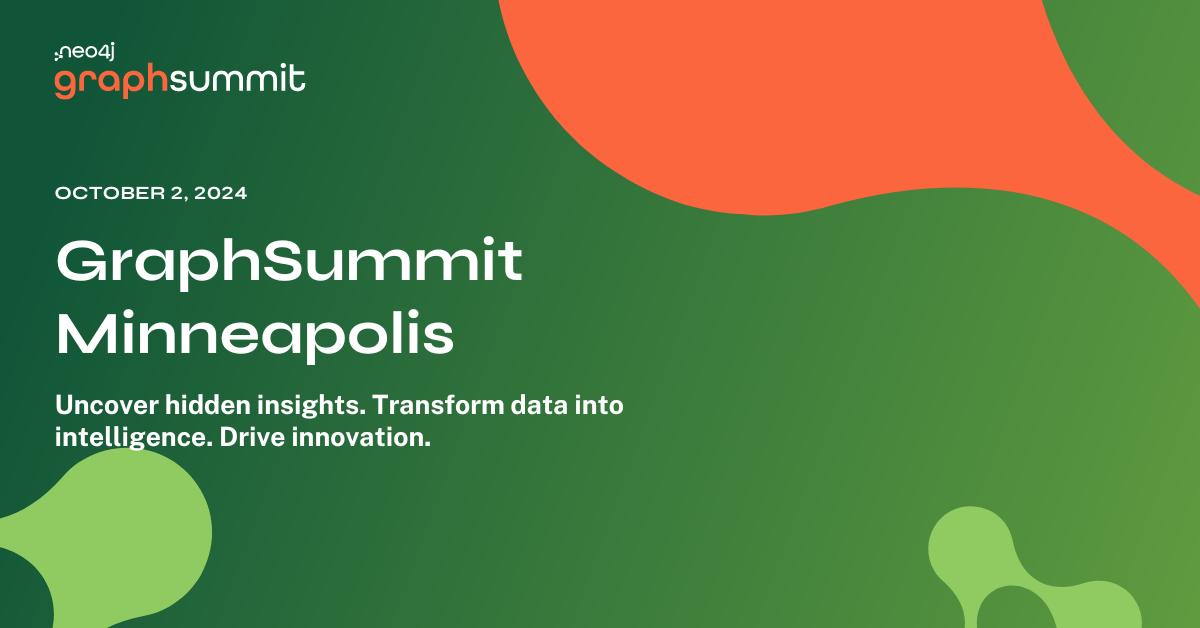 neo4j
graphsummit

OCTOBER 2, 2024

GraphSummit Minneapolis

Uncover hidden insights. Transform data into intelligence. Drive innovation.